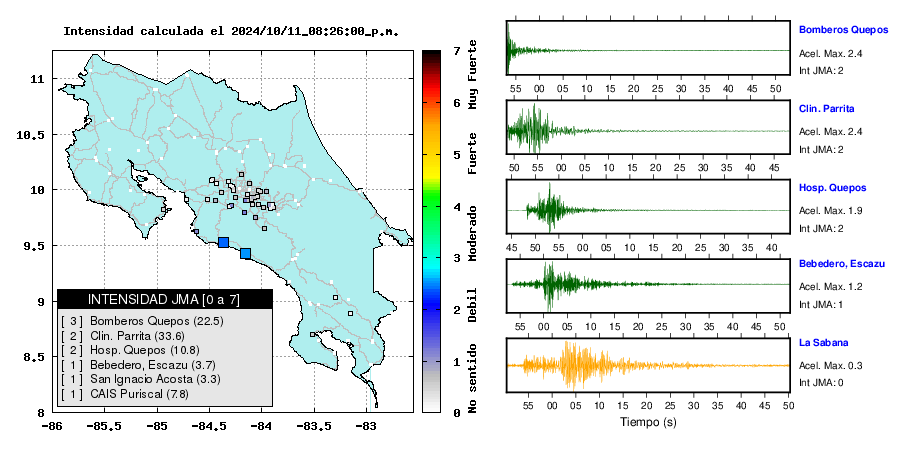 Intensidad calculada el 2024/10/11_08:26:00_p.m.

11
10.5
10
9.5
9
8.5
8
-86
-85.5
-85
-84.5
-84
-83.5
-83

INTENSIDAD JMA [0 a 7]
[ 3 ] Bomberos Quepos (22.5)
[ 2 ] Clin. Parrita (33.6)
[ 2 ] Hosp. Quepos (10.8)
[ 1 ] Bebedero, Escazu (3.7)
[ 1 ] San Ignacio Acosta (3.3)
[ 1 ] CAIS Puriscal (7.8)

7
6
5
4
3
2
1
0
Muy Fuerte
Fuerte
Moderado
Debil
No sentido

Bomberos Quepos
Acel. Max. 2.4
Int JMA: 2
55 00 05 10 15 20 25 30 35 40 45 50

Clin. Parrita
Acel. Max. 2.4
Int JMA: 2
50 55 00 05 10 15 20 25 30 35 40 45

Hosp. Quepos
Acel. Max. 1.9
Int JMA: 2
45 50 55 00 05 10 15 20 25 30 35 40

Bebedero, Escazu
Acel. Max. 1.2
Int JMA: 1
55 00 05 10 15 20 25 30 35 40 45 50

La Sabana
Acel. Max. 0.3
Int JMA: 0
55 00 05 10 15 20 25 30 35 40 45 50
Tiempo (s)